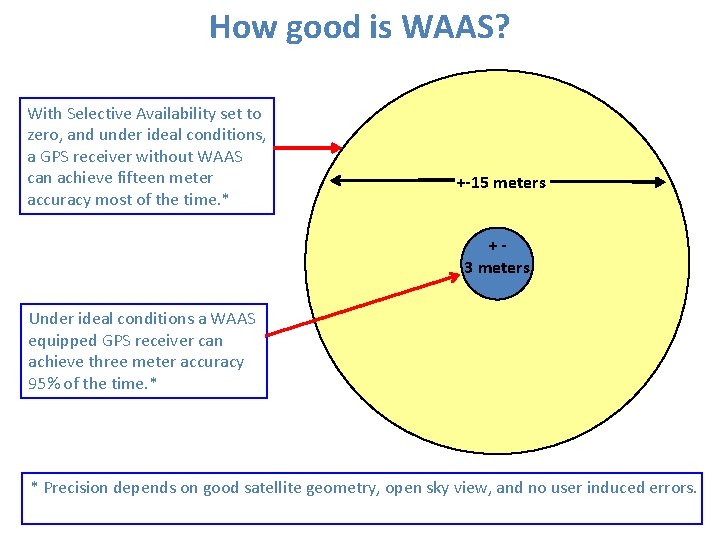 How good is WAAS?

With Selective Availability set to zero, and under ideal conditions, a GPS receiver without WAAS can achieve fifteen meter accuracy most of the time.*

+-15 meters

+ -
3 meters

Under ideal conditions a WAAS equipped GPS receiver can achieve three meter accuracy 95% of the time.*

* Precision depends on good satellite geometry, open sky view, and no user induced errors.